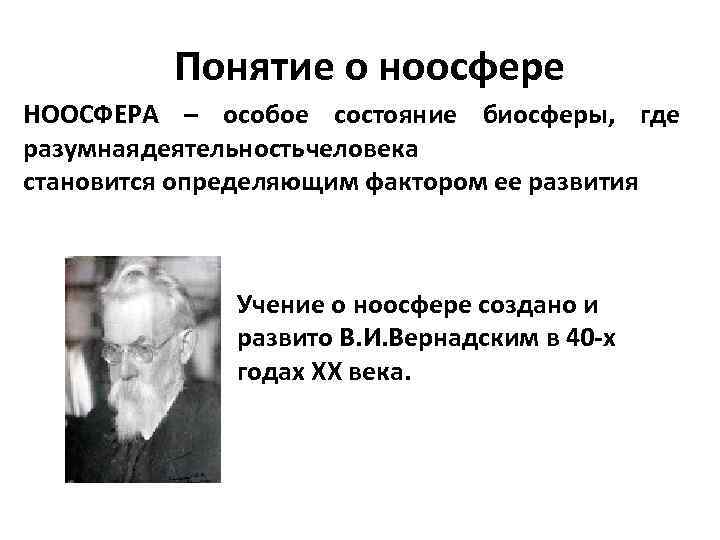 Понятие о ноосфере

НООСФЕРА – особое состояние биосферы, где разумнаядеятельностьчеловека становится определяющим фактором ее развития

Учение о ноосфере создано и развито В.И.Вернадским в 40-х годах XX века.